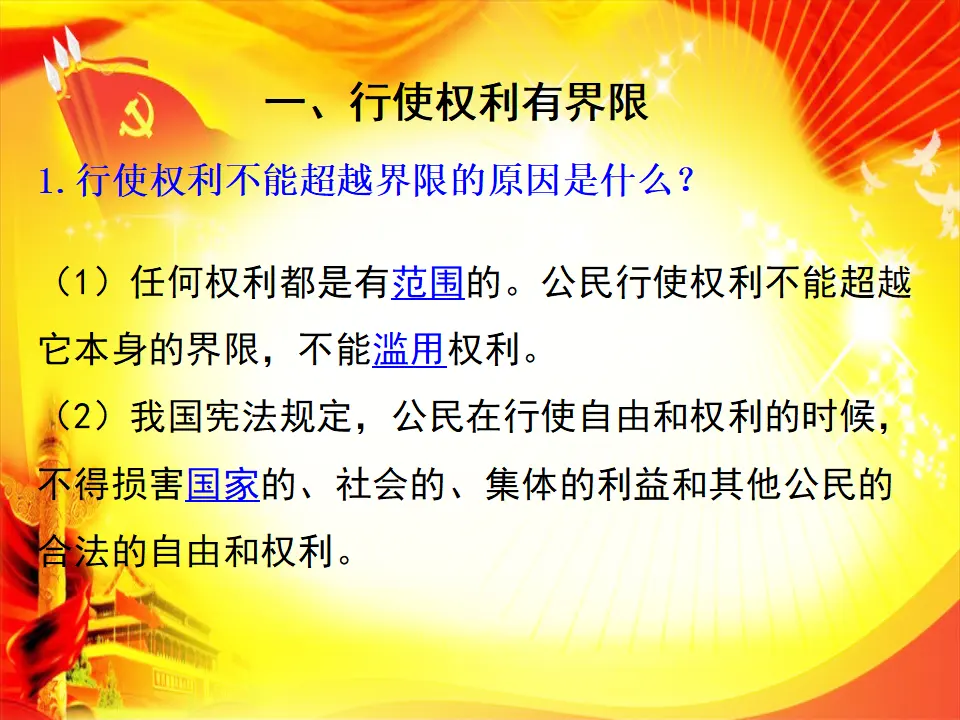 一、行使权利有界限

1.行使权利不能超越界限的原因是什么？

（1）任何权利都是有范围的。公民行使权利不能超越它本身的界限，不能滥用权利。

（2）我国宪法规定，公民在行使自由和权利的时候，不得损害国家的、社会的、集体的利益和其他公民的合法的自由和权利。